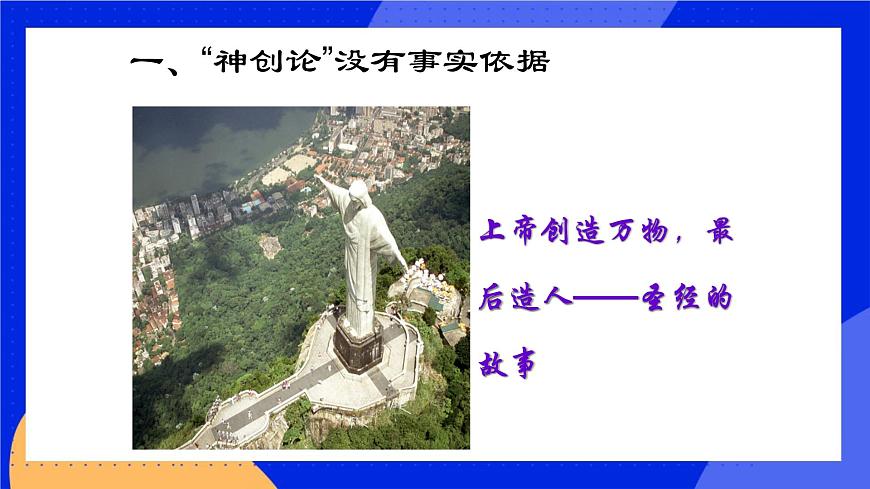 一、“神创论”没有事实依据

上帝创造万物，最后造人——圣经的故事